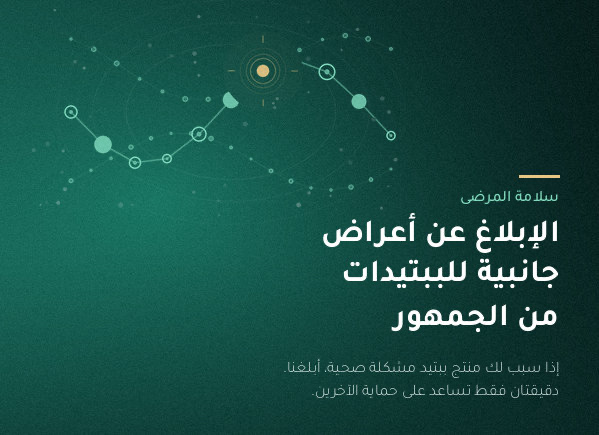 سلامة المرضى

الإبلاغ عن أعراض جانبية للببتيدات من الجمهور

إذا سبب لك منتج ببتيد مشكلة صحية، أبلغنا. دقيقتان فقط تساعد على حماية الآخرين.